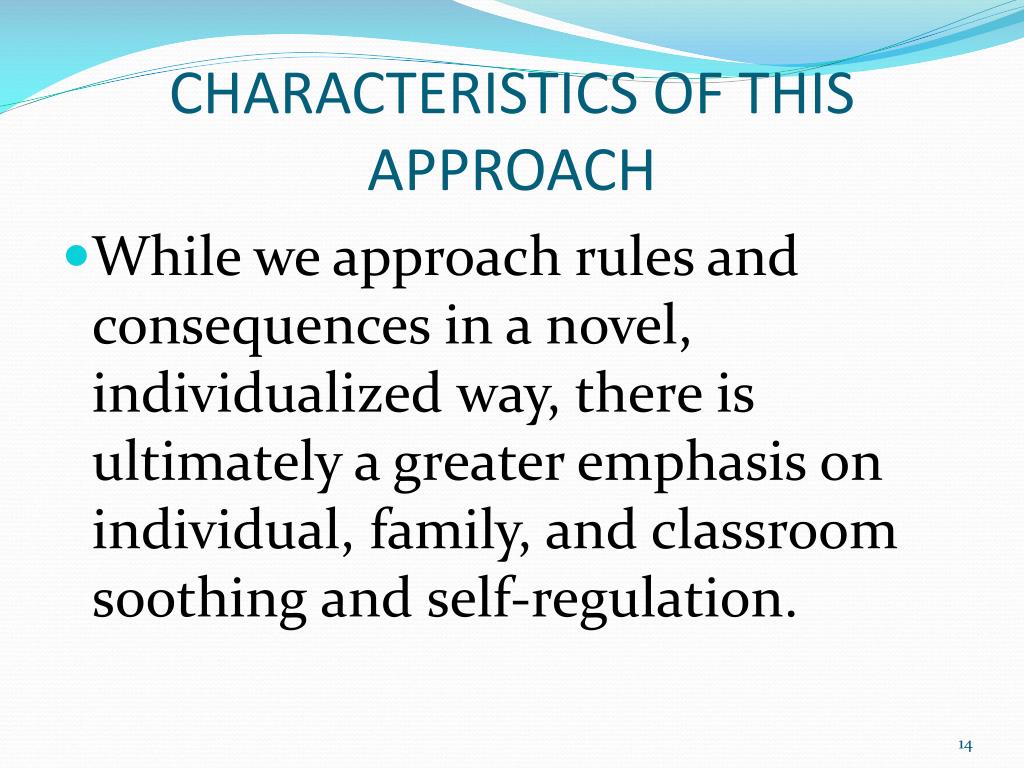 CHARACTERISTICS OF THIS APPROACH

While we approach rules and consequences in a novel, individualized way, there is ultimately a greater emphasis on individual, family, and classroom soothing and self-regulation.

14